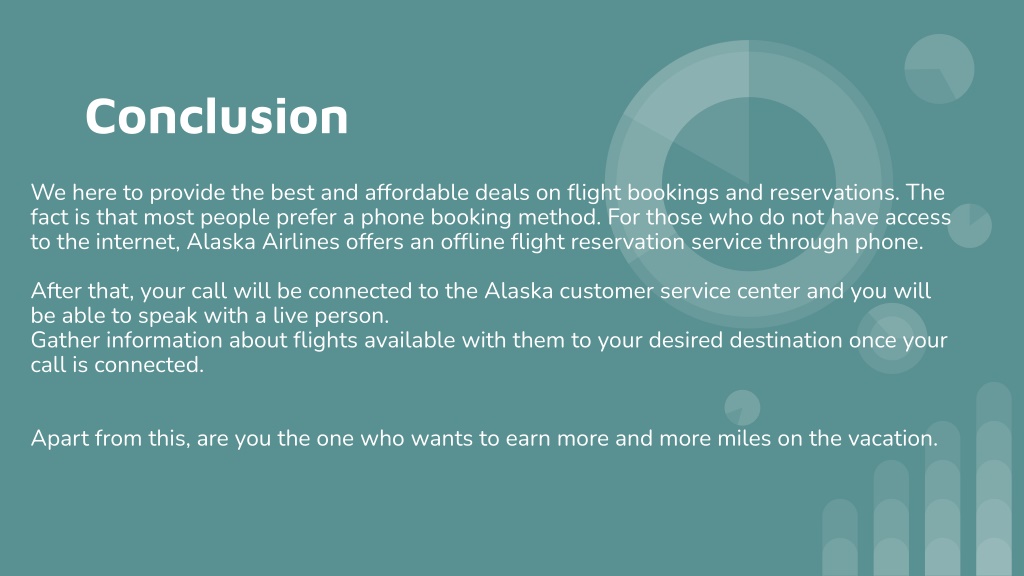 Conclusion

We here to provide the best and affordable deals on flight bookings and reservations. The fact is that most people prefer a phone booking method. For those who do not have access to the internet, Alaska Airlines offers an offline flight reservation service through phone.

After that, your call will be connected to the Alaska customer service center and you will be able to speak with a live person.
Gather information about flights available with them to your desired destination once your call is connected.

Apart from this, are you the one who wants to earn more and more miles on the vacation.